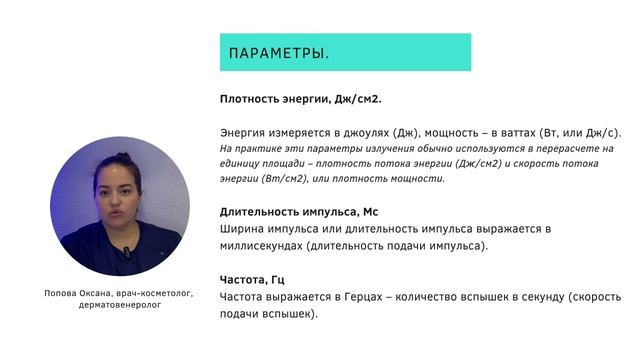 ПАРАМЕТРЫ.

Плотность энергии, Дж/см2.

Энергия измеряется в джоулях (Дж), мощность – в ваттах (Вт, или Дж/с). На практике эти параметры излучения обычно используются в перерасчете на единицу площади – плотность потока энергии (Дж/см2) и скорость потока энергии (Вт/см2), или плотность мощности.

Длительность импульса, Мс
Ширина импульса или длительность импульса выражается в миллисекундах (длительность подачи импульса).

Частота, Гц
Частота выражается в Герцах – количество вспышек в секунду (скорость подачи вспышек).

Попова Оксана, врач-косметолог, дерматовенеролог